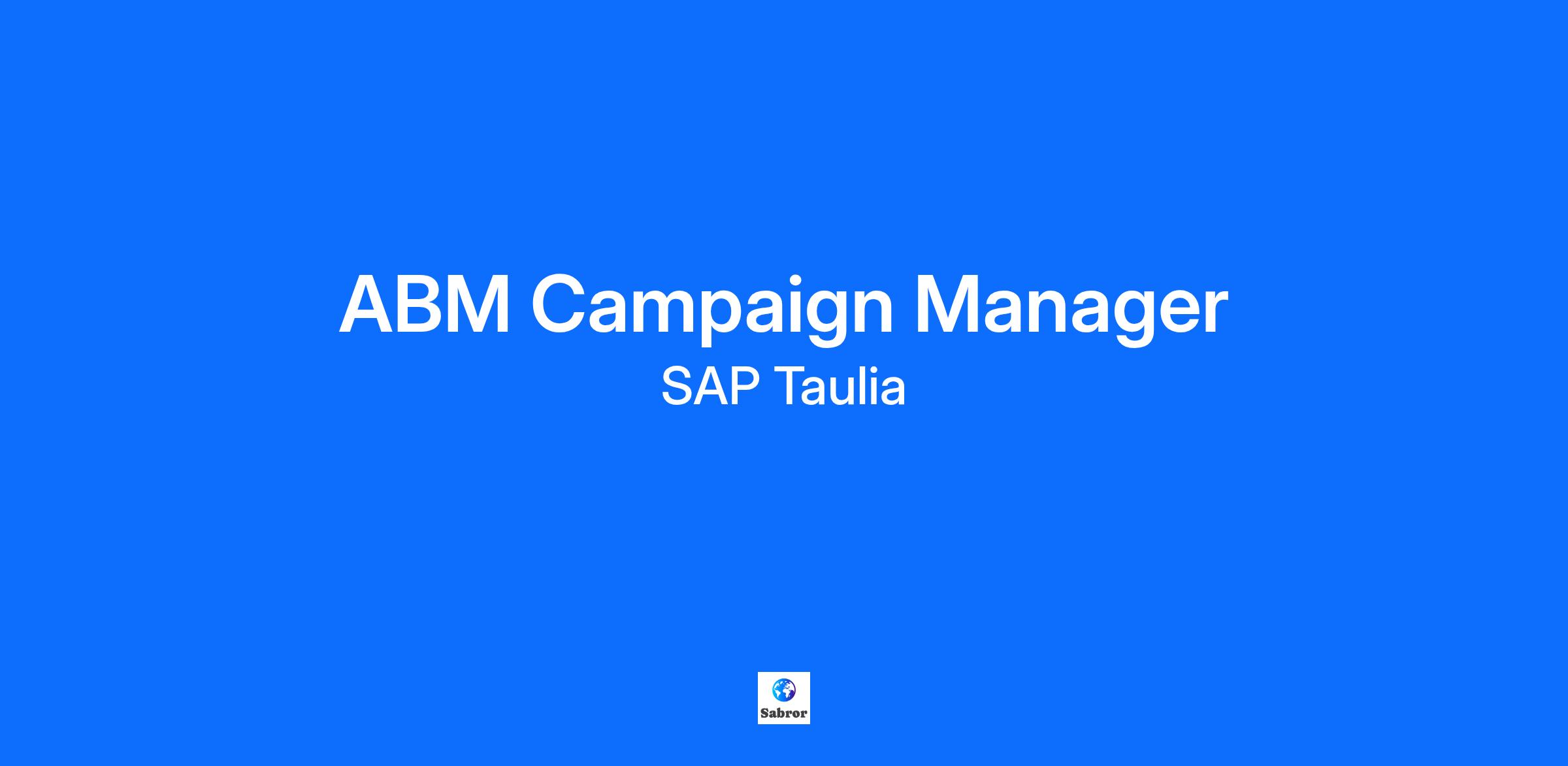 ABM Campaign Manager
SAP Taulia

Sabror